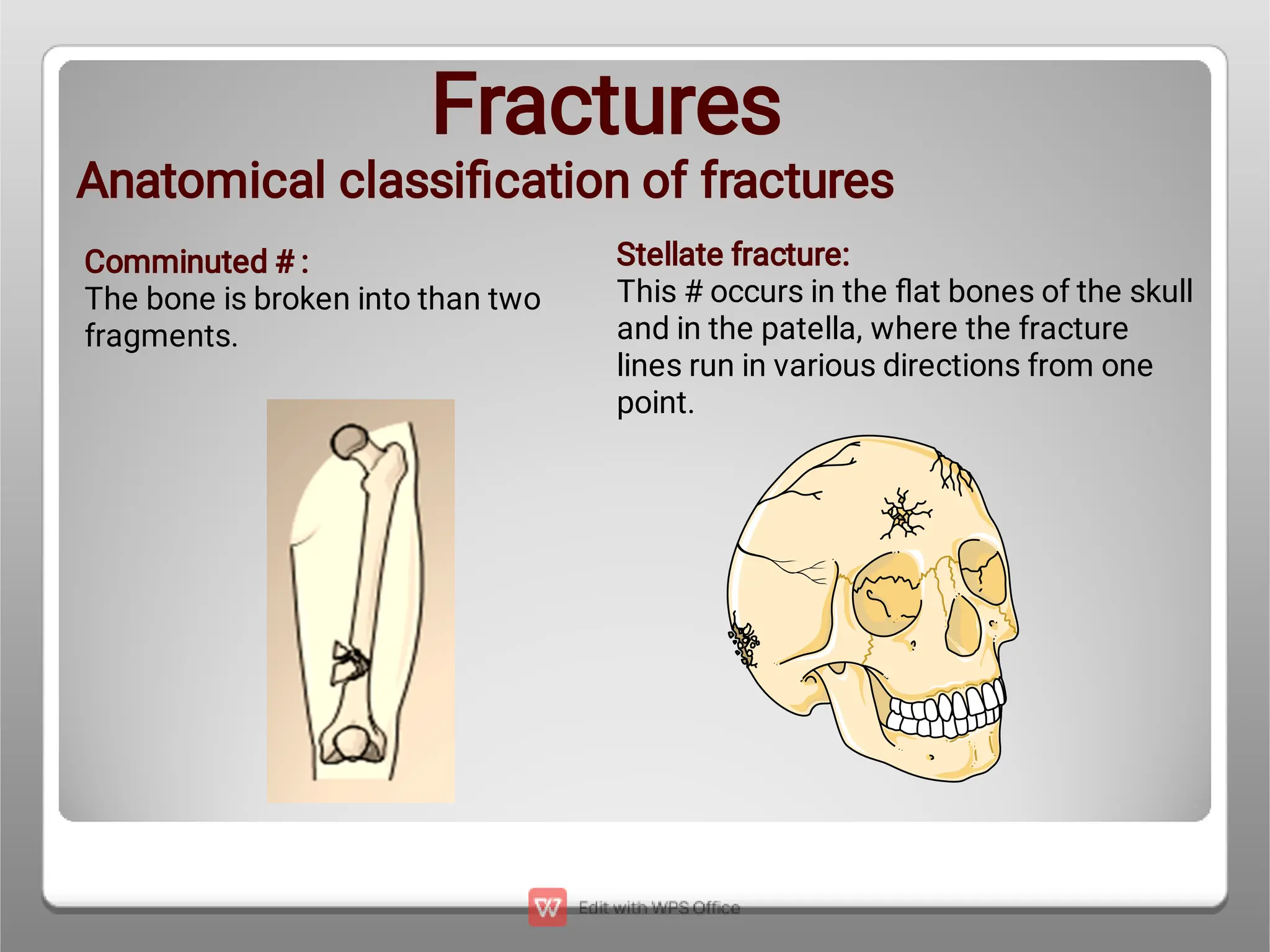 Fractures

Anatomical classification of fractures

Comminuted # :
The bone is broken into than two fragments.

Stellate fracture:
This # occurs in the flat bones of the skull and in the patella, where the fracture lines run in various directions from one point.

Edit with WPS Office